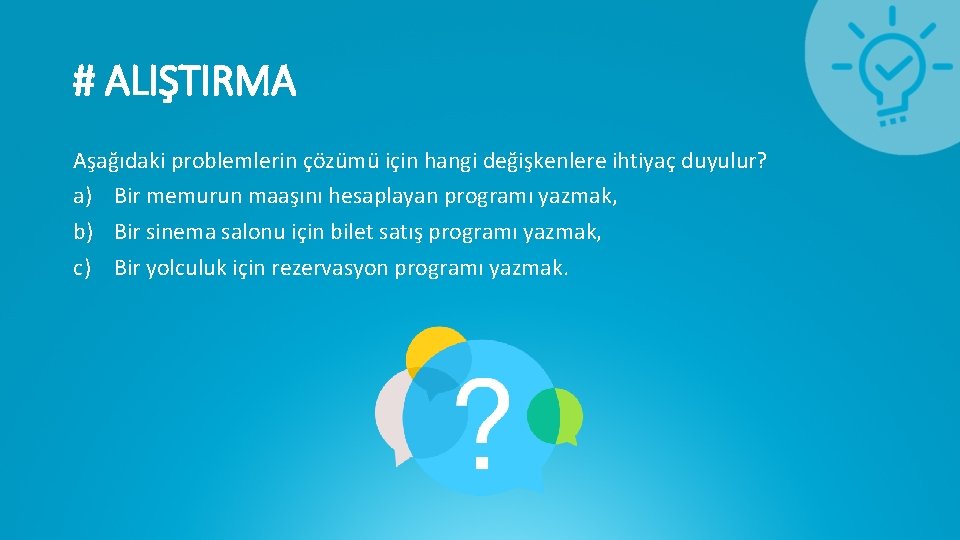 # ALIŞTIRMA

Aşağıdaki problemlerin çözümü için hangi değişkenlere ihtiyaç duyulur?
a) Bir memurun maaşını hesaplayan programı yazmak,
b) Bir sinema salonu için bilet satış programı yazmak,
c) Bir yolculuk için rezervasyon programı yazmak.

?